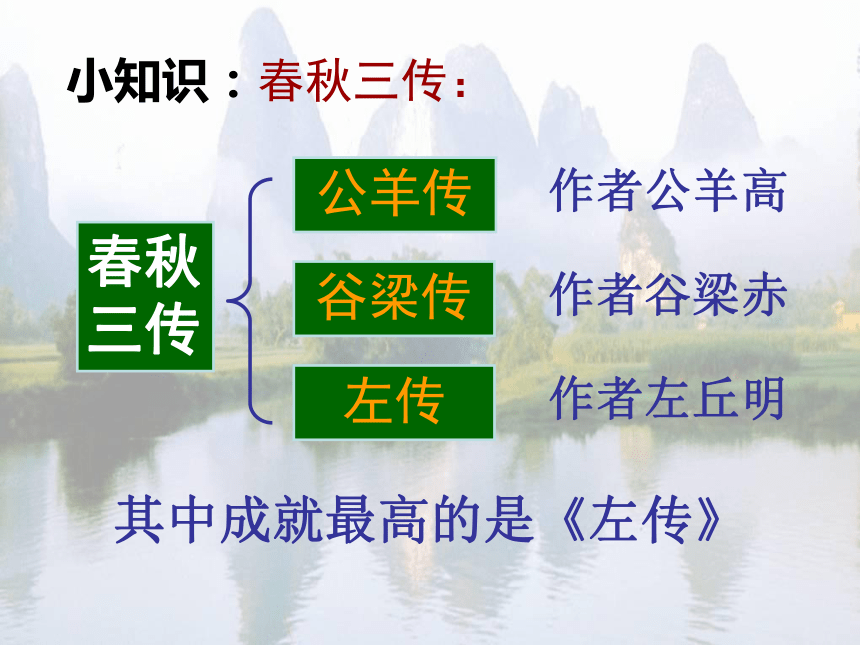 小知识：春秋三传：

春秋三传

公羊传 作者公羊高

谷梁传 作者谷梁赤

左传 作者左丘明

其中成就最高的是《左传》